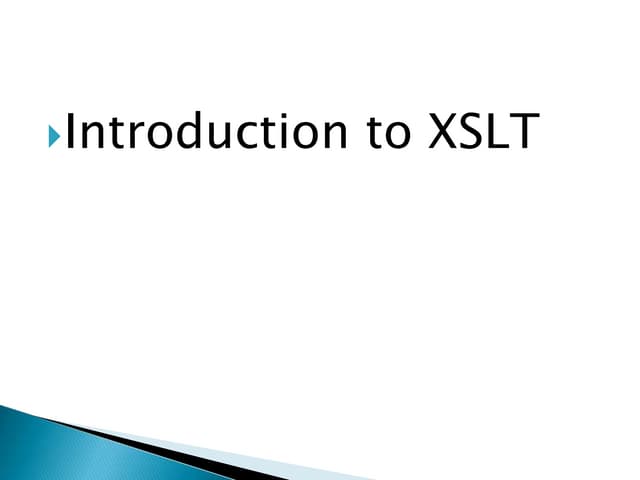 Introduction to XSLT